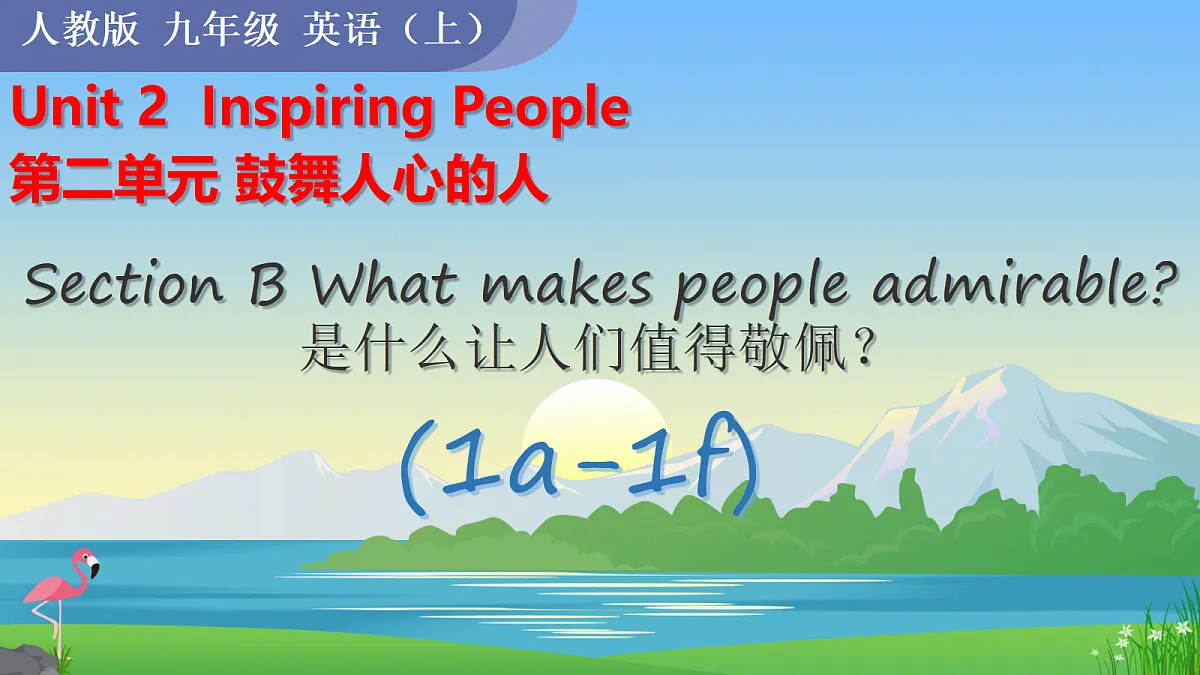 人教版 九年级 英语（上）

Unit 2 Inspiring People
第二单元 鼓舞人心的人

Section B What makes people admirable?
是什么让人们值得敬佩？

(1a-1f)